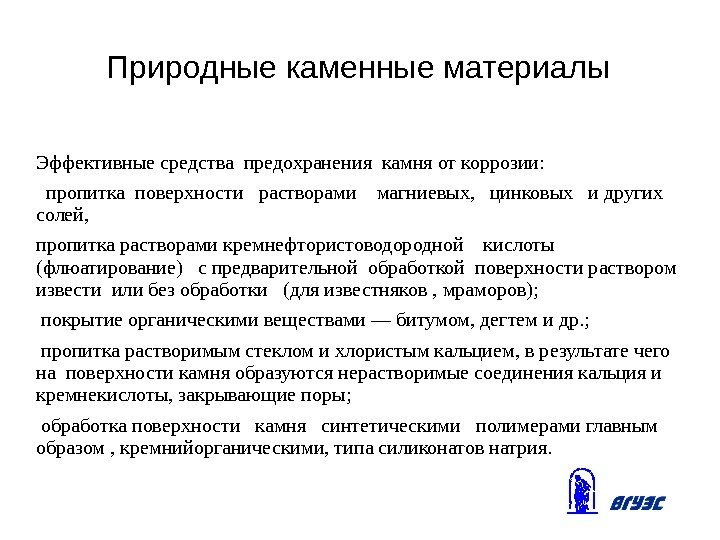 Природные каменные материалы

Эффективные средства предохранения камня от коррозии:

пропитка поверхности растворами магниевых, цинковых и других солей,

пропитка растворами кремнефтористоводородной кислоты (флюатирование) с предварительной обработкой поверхности раствором извести или без обработки (для известняков , мраморов);

покрытие органическими веществами — битумом, дегтем и др.;

пропитка растворимым стеклом и хлористым кальцием, в результате чего на поверхности камня образуются нерастворимые соединения кальция и кремнекислоты, закрывающие поры;

обработка поверхности камня синтетическими полимерами главным образом , кремнийорганическими, типа силиконатов натрия.

ВГУЭС